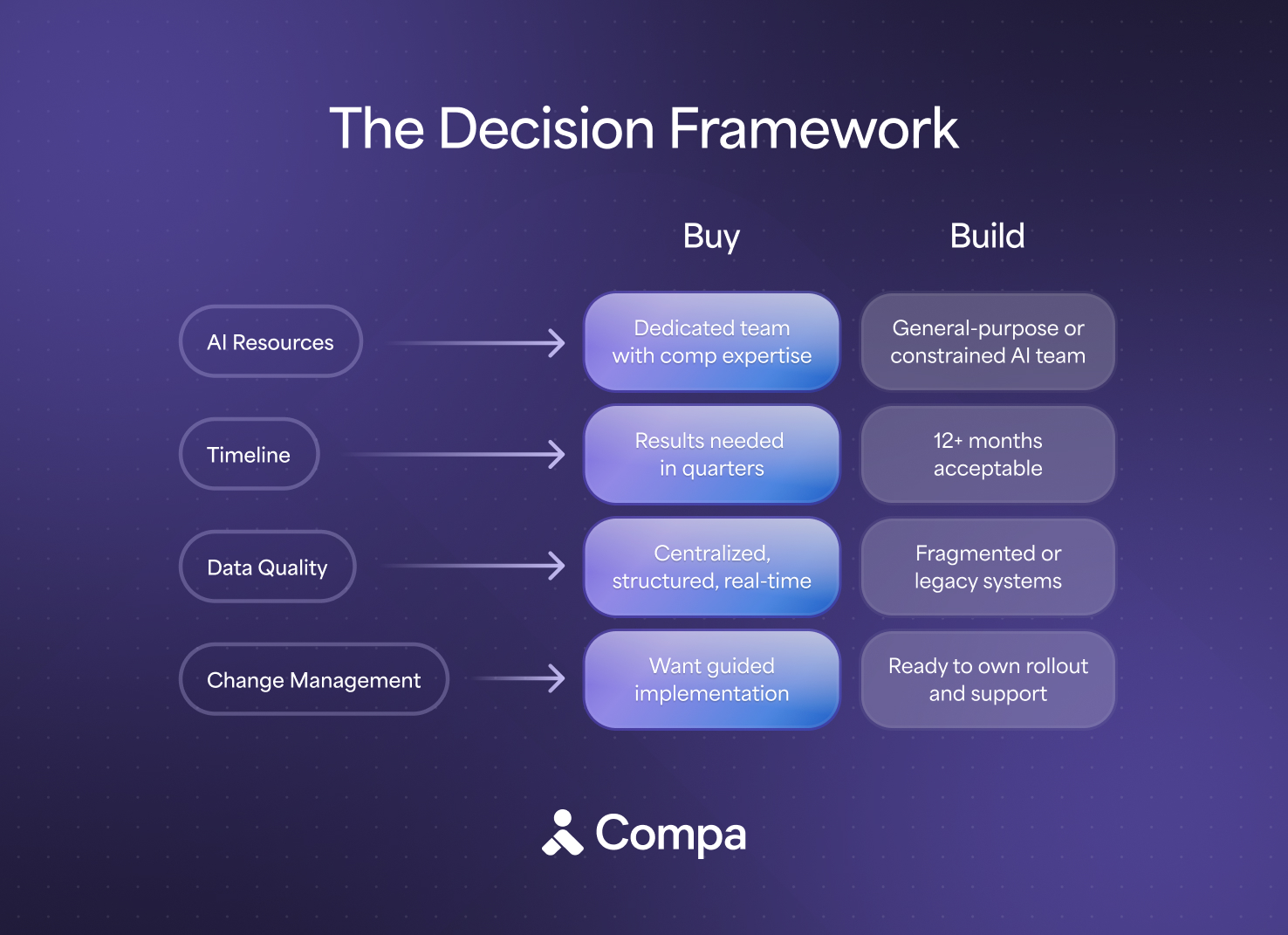 The Decision Framework

| | Buy | Build |
|---|---|---|
| AI Resources | Dedicated team with comp expertise | General-purpose or constrained AI team |
| Timeline | Results needed in quarters | 12+ months acceptable |
| Data Quality | Centralized, structured, real-time | Fragmented or legacy systems |
| Change Management | Want guided implementation | Ready to own rollout and support |

Compa